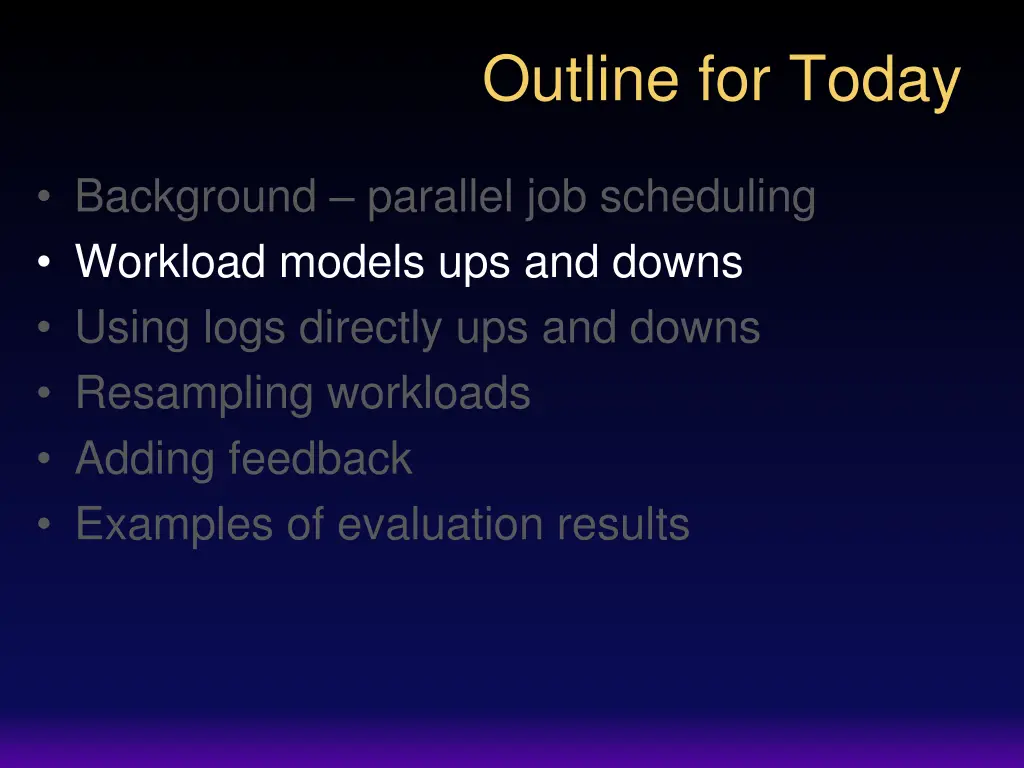 Outline for Today

• Background – parallel job scheduling
• Workload models ups and downs
• Using logs directly ups and downs
• Resampling workloads
• Adding feedback
• Examples of evaluation results